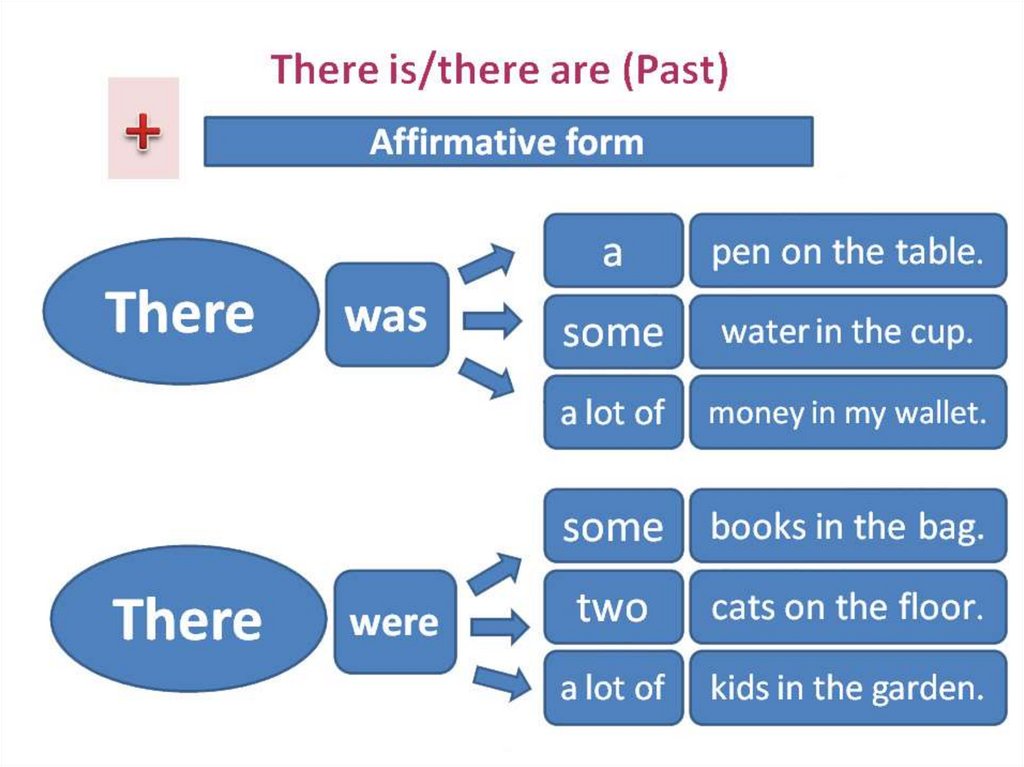 There is/there are (Past)

+

Affirmative form

There

was

a

pen on the table.

some

water in the cup.

a lot of

money in my wallet.

There

were

some

books in the bag.

two

cats on the floor.

a lot of

kids in the garden.